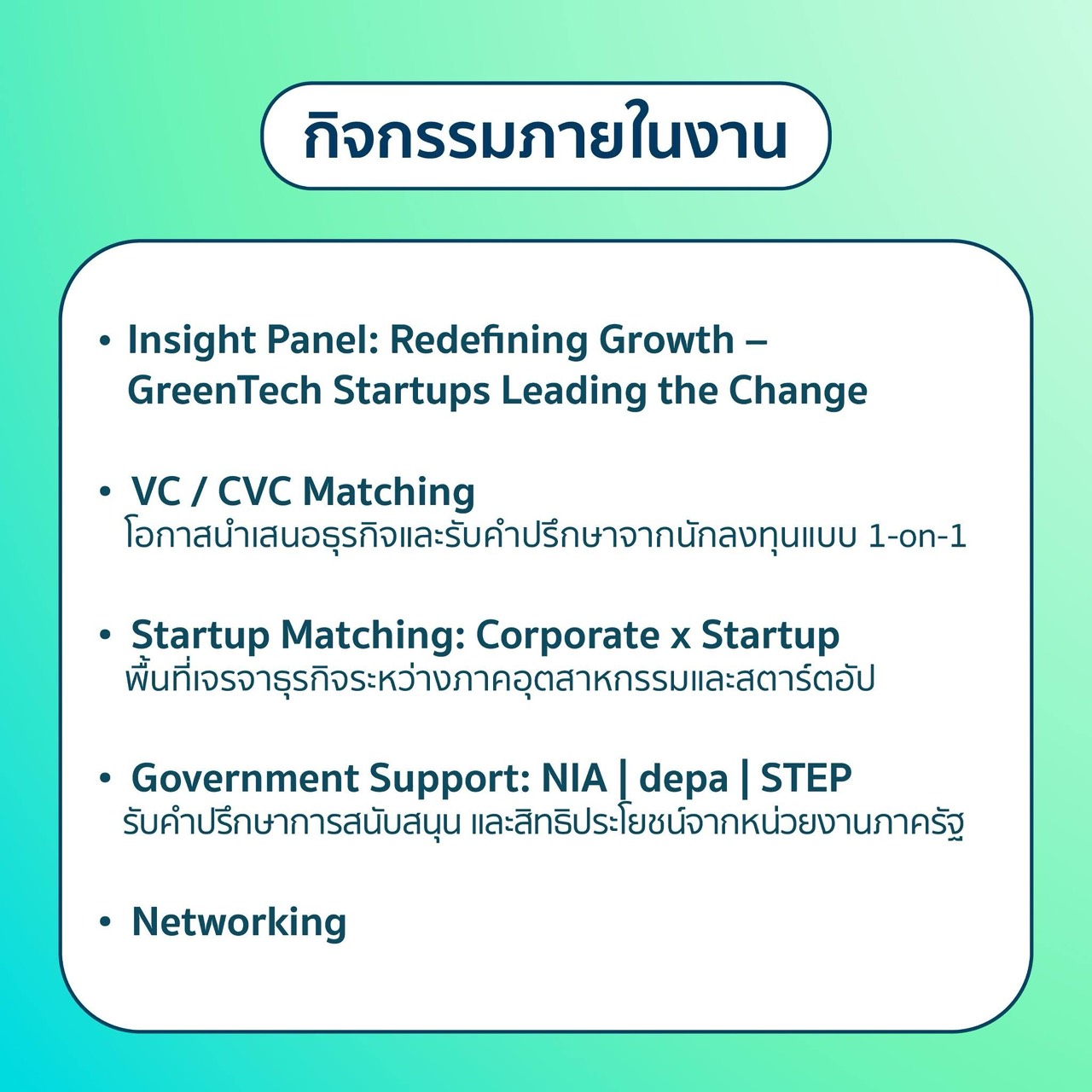 กิจกรรมภายในงาน

• Insight Panel: Redefining Growth – GreenTech Startups Leading the Change

• VC / CVC Matching
โอกาสนำเสนอธุรกิจและรับคำปรึกษาจากนักลงทุนแบบ 1-on-1

• Startup Matching: Corporate x Startup
พื้นที่เจรจาธุรกิจระหว่างภาคอุตสาหกรรมและสตาร์ตอัป

• Government Support: NIA | depa | STEP
รับคำปรึกษาการสนับสนุน และสิทธิประโยชน์จากหน่วยงานภาครัฐ

• Networking